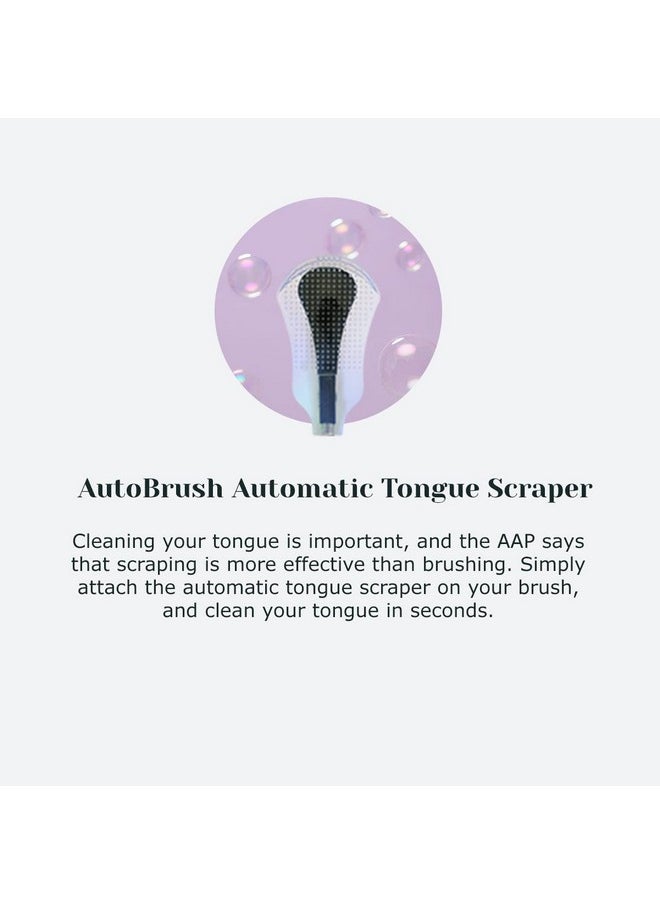 AutoBrush Automatic Tongue Scraper

Cleaning your tongue is important, and the AAP says that scraping is more effective than brushing. Simply attach the automatic tongue scraper on your brush, and clean your tongue in seconds.